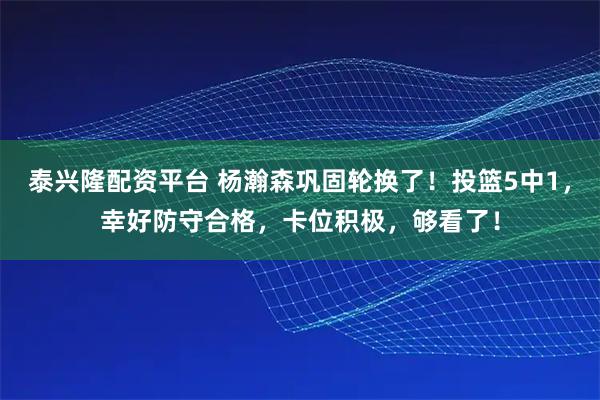 泰兴隆配资平台 杨瀚森巩固轮换了！投篮5中1，幸好防守合格，卡位积极，够看了！